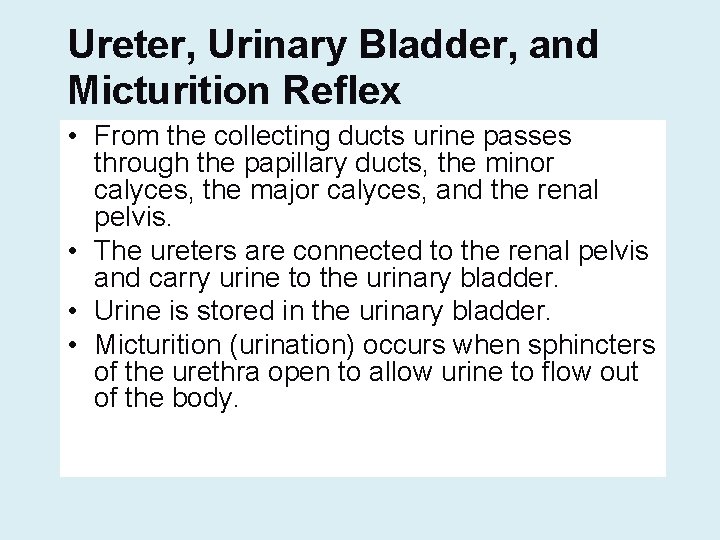 Ureter, Urinary Bladder, and Micturition Reflex

• From the collecting ducts urine passes through the papillary ducts, the minor calyces, the major calyces, and the renal pelvis.
• The ureters are connected to the renal pelvis and carry urine to the urinary bladder.
• Urine is stored in the urinary bladder.
• Micturition (urination) occurs when sphincters of the urethra open to allow urine to flow out of the body.